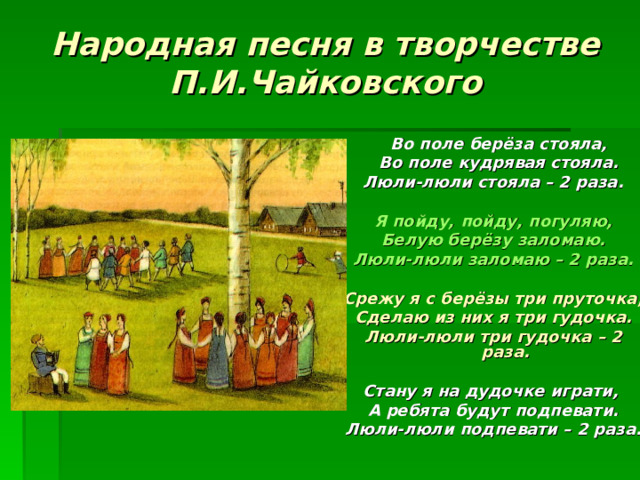 Народная песня в творчестве П.И.Чайковского

Во поле берёза стояла,
Во поле кудрявая стояла.
Люли-люли стояла – 2 раза.

Я пойду, пойду, погуляю,
Белую берёзу заломаю.
Люли-люли заломаю – 2 раза.

Срежу я с берёзы три пруточка,
Сделаю из них я три гудочка.
Люли-люли три гудочка – 2 раза.

Стану я на дудочке играти,
А ребята будут подпевати.
Люли-люли подпевати – 2 раза.